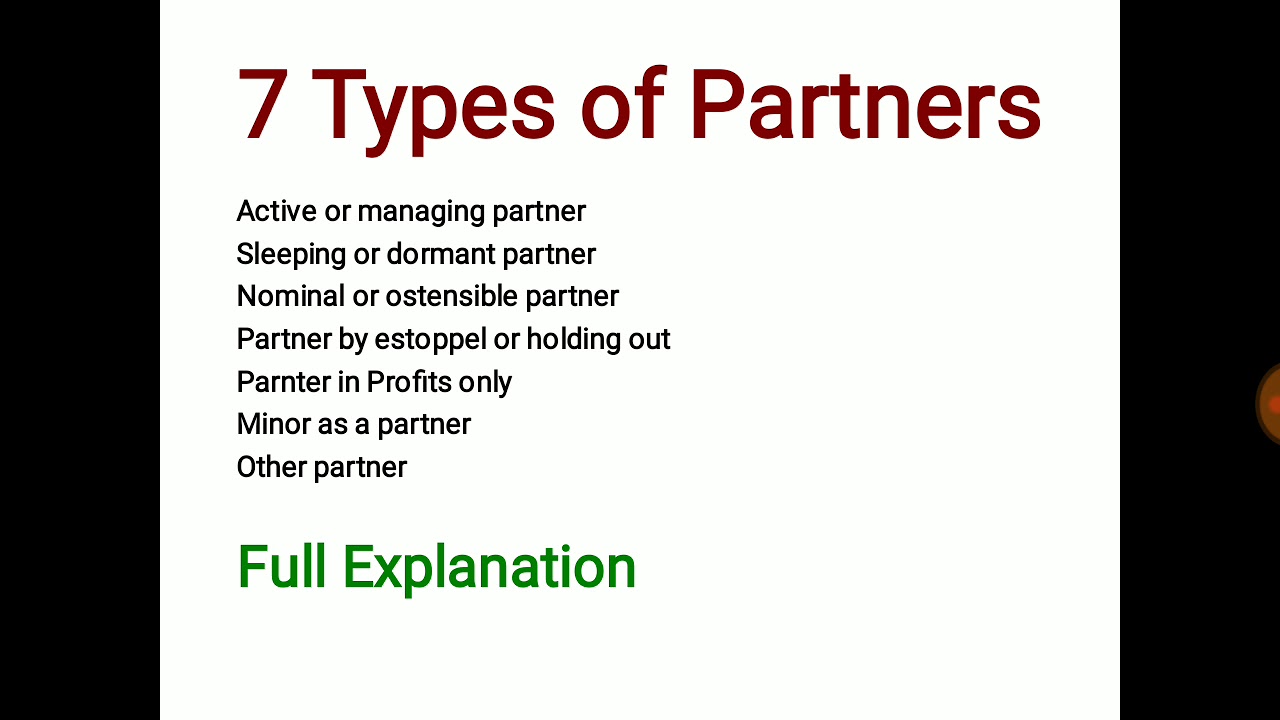 7 Types of Partners

Active or managing partner
Sleeping or dormant partner
Nominal or ostensible partner
Partner by estoppel or holding out
Parnter in Profits only
Minor as a partner
Other partner

Full Explanation